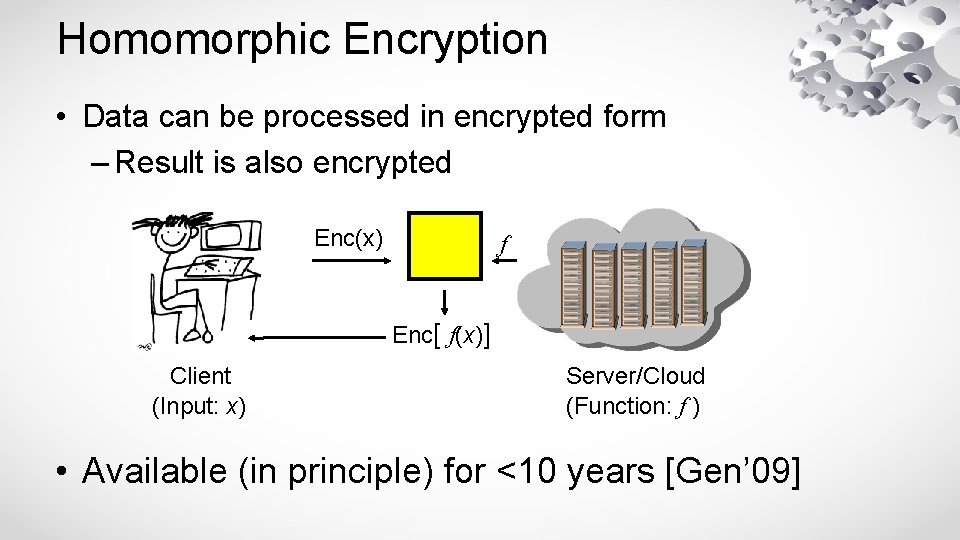 Homomorphic Encryption

• Data can be processed in encrypted form
– Result is also encrypted

Enc(x)

$f$

Enc[ $f(x)$]

Client
(Input: $x$)

Server/Cloud
(Function: $f$ )

• Available (in principle) for <10 years [Gen'09]